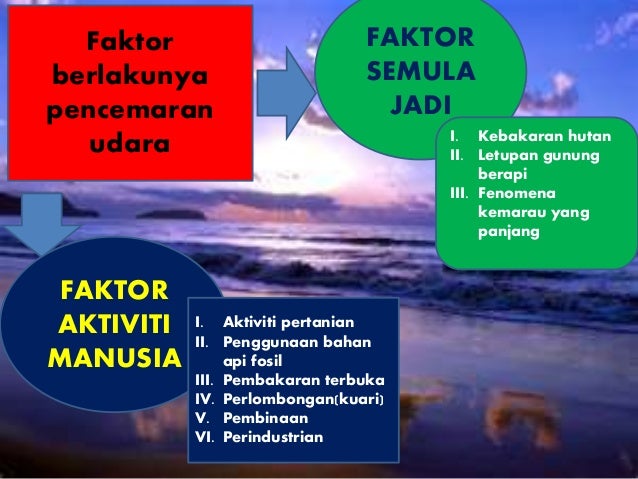 Faktor berlakunya pencemaran udara

FAKTOR SEMULA JADI

I. Kebakaran hutan
II. Letupan gunung berapi
III. Fenomena kemarau yang panjang

FAKTOR AKTIVITI MANUSIA

I. Aktiviti pertanian
II. Penggunaan bahan api fosil
III. Pembakaran terbuka
IV. Perlombongan(kuari)
V. Pembinaan
VI. Perindustrian